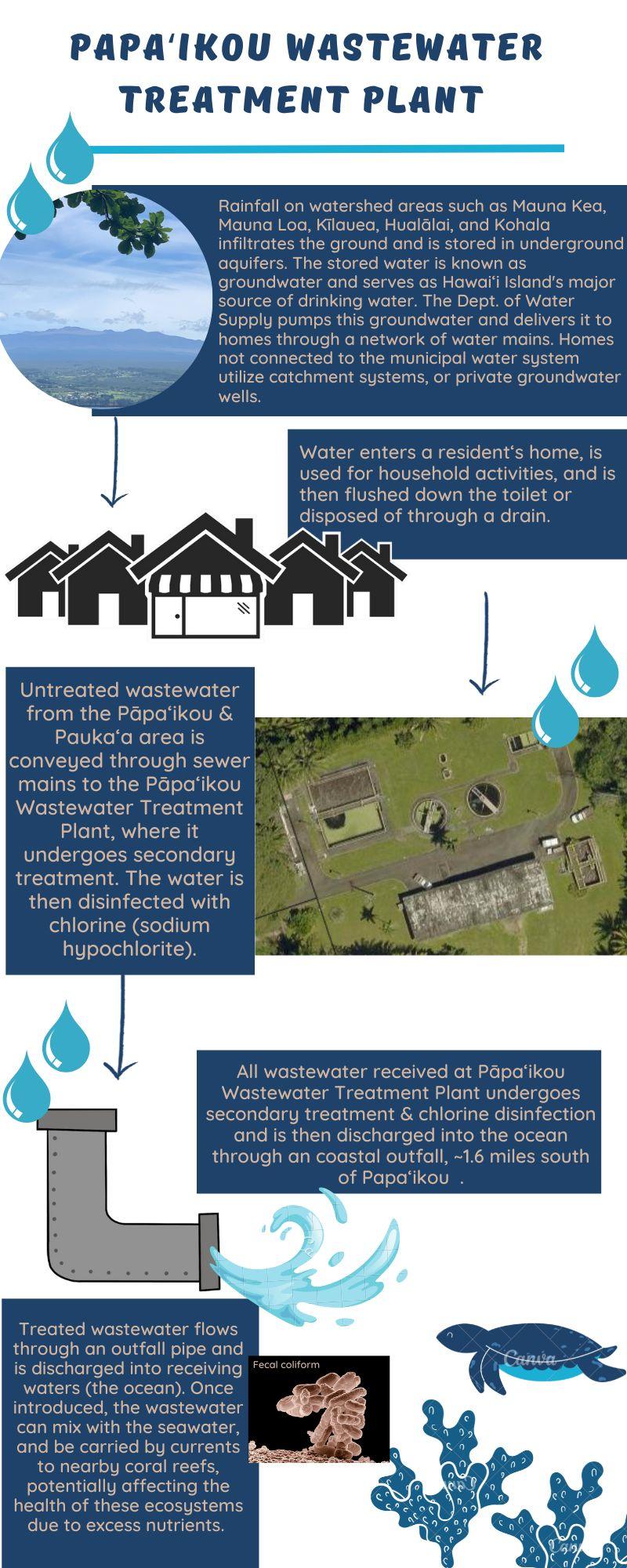 PAPA'IKOU WASTEWATER TREATMENT PLANT

Rainfall on watershed areas such as Mauna Kea, Mauna Loa, Kīlauea, Hualālai, and Kohala infiltrates the ground and is stored in underground aquifers. The stored water is known as groundwater and serves as Hawai'i Island's major source of drinking water. The Dept. of Water Supply pumps this groundwater and delivers it to homes through a network of water mains. Homes not connected to the municipal water system utilize catchment systems, or private groundwater wells.

Water enters a resident's home, is used for household activities, and is then flushed down the toilet or disposed of through a drain.

Untreated wastewater from the Pāpa'ikou & Pauka'a area is conveyed through sewer mains to the Pāpa'ikou Wastewater Treatment Plant, where it undergoes secondary treatment. The water is then disinfected with chlorine (sodium hypochlorite).

All wastewater received at Pāpa'ikou Wastewater Treatment Plant undergoes secondary treatment & chlorine disinfection and is then discharged into the ocean through an coastal outfall, ~1.6 miles south of Papa'ikou .

Treated wastewater flows through an outfall pipe and is discharged into receiving waters (the ocean). Once introduced, the wastewater can mix with the seawater, and be carried by currents to nearby coral reefs, potentially affecting the health of these ecosystems due to excess nutrients.

Fecal coliform

Canva